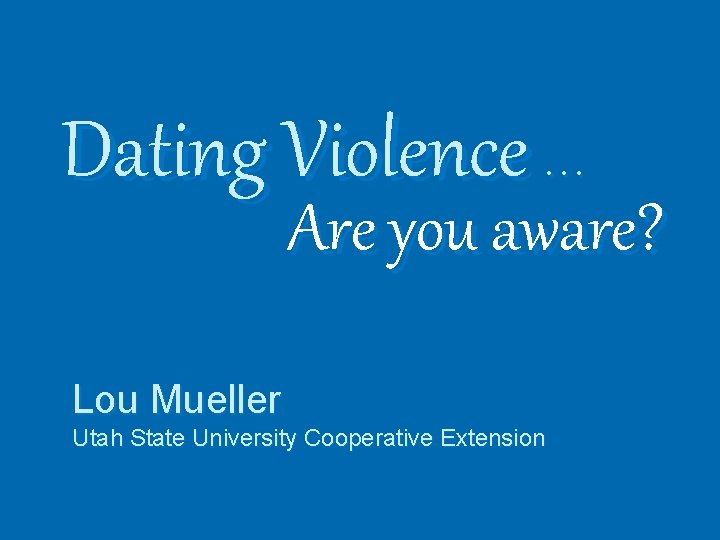 Dating Violence …
Are you aware?

Lou Mueller
Utah State University Cooperative Extension